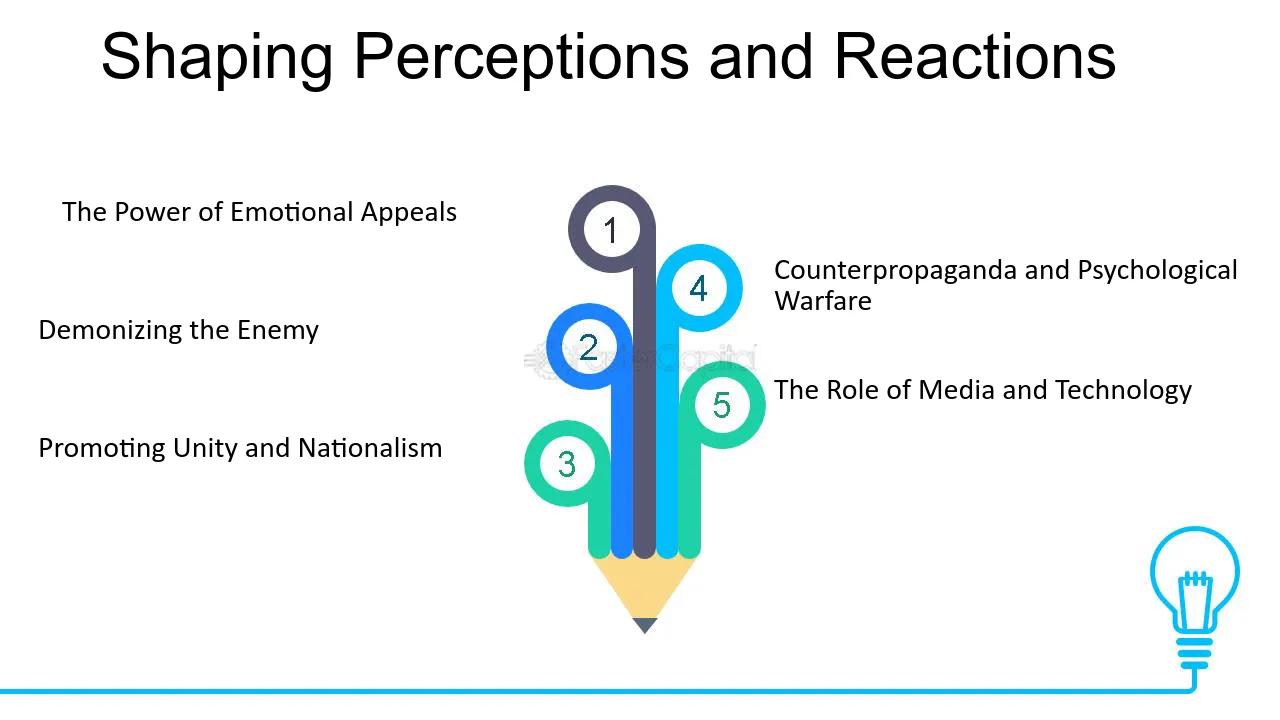 Shaping Perceptions and Reactions

The Power of Emotional Appeals

Demonizing the Enemy

Promoting Unity and Nationalism

1

2

3

4

5

Counterpropaganda and Psychological Warfare

The Role of Media and Technology

FasterCapital